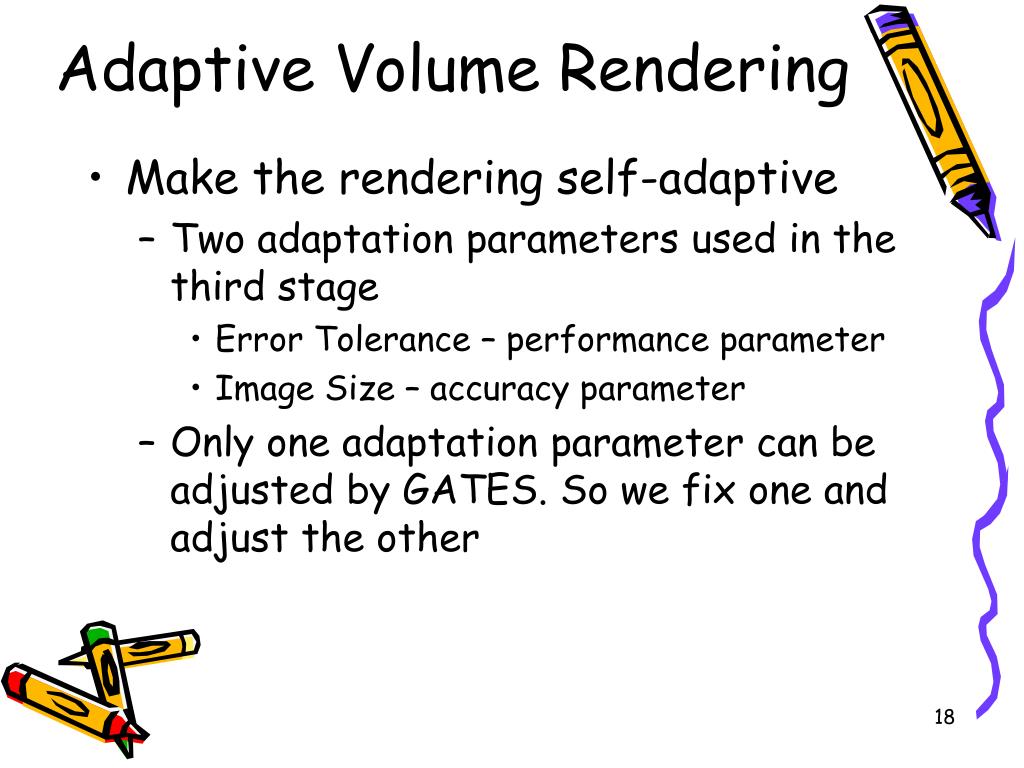 Adaptive Volume Rendering

• Make the rendering self-adaptive
– Two adaptation parameters used in the third stage
• Error Tolerance – performance parameter
• Image Size – accuracy parameter
– Only one adaptation parameter can be adjusted by GATES. So we fix one and adjust the other

18